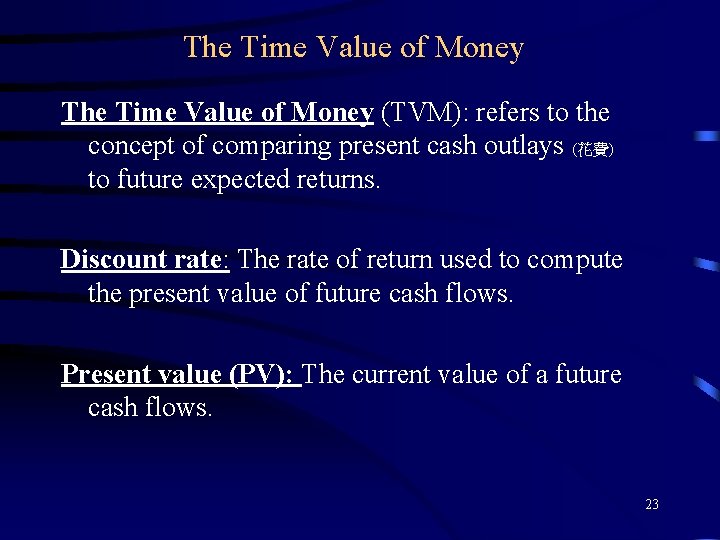 The Time Value of Money

The Time Value of Money (TVM): refers to the concept of comparing present cash outlays (花費) to future expected returns.

Discount rate: The rate of return used to compute the present value of future cash flows.

Present value (PV): The current value of a future cash flows.

23